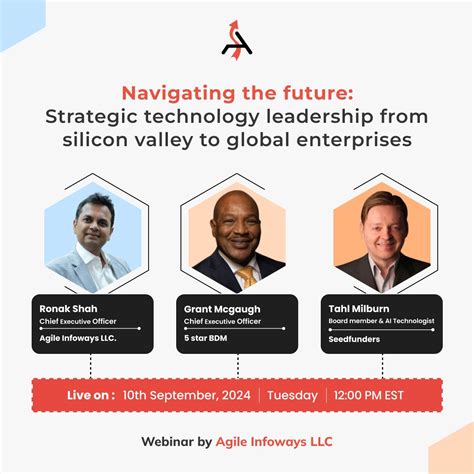 Navigating the future:
Strategic technology leadership from silicon valley to global enterprises

Ronak Shah
Chief Executive Officer
Agile Infoways LLC.

Grant Mcgaugh
Chief Executive Officer
5 star BDM

Tahl Milburn
Board member & AI Technologist
Seedfunders

Live on : 10th September, 2024 | Tuesday | 12:00 PM EST

Webinar by Agile Infoways LLC